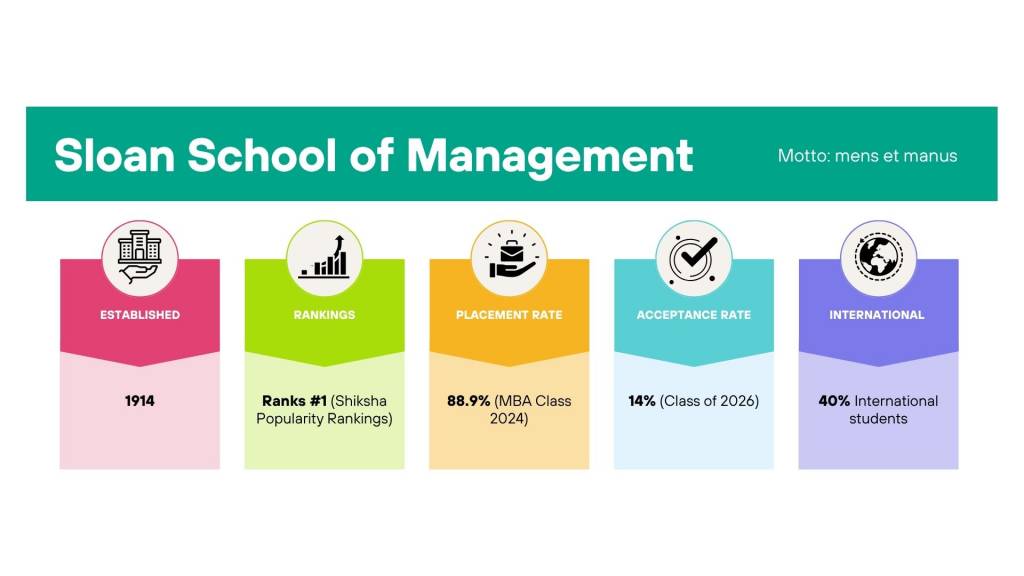 Sloan School of Management

Motto: mens et manus

ESTABLISHED

1914

RANKINGS

Ranks #1 (Shiksha Popularity Rankings)

PLACEMENT RATE

88.9% (MBA Class 2024)

ACCEPTANCE RATE

14% (Class of 2026)

INTERNATIONAL

40% International students